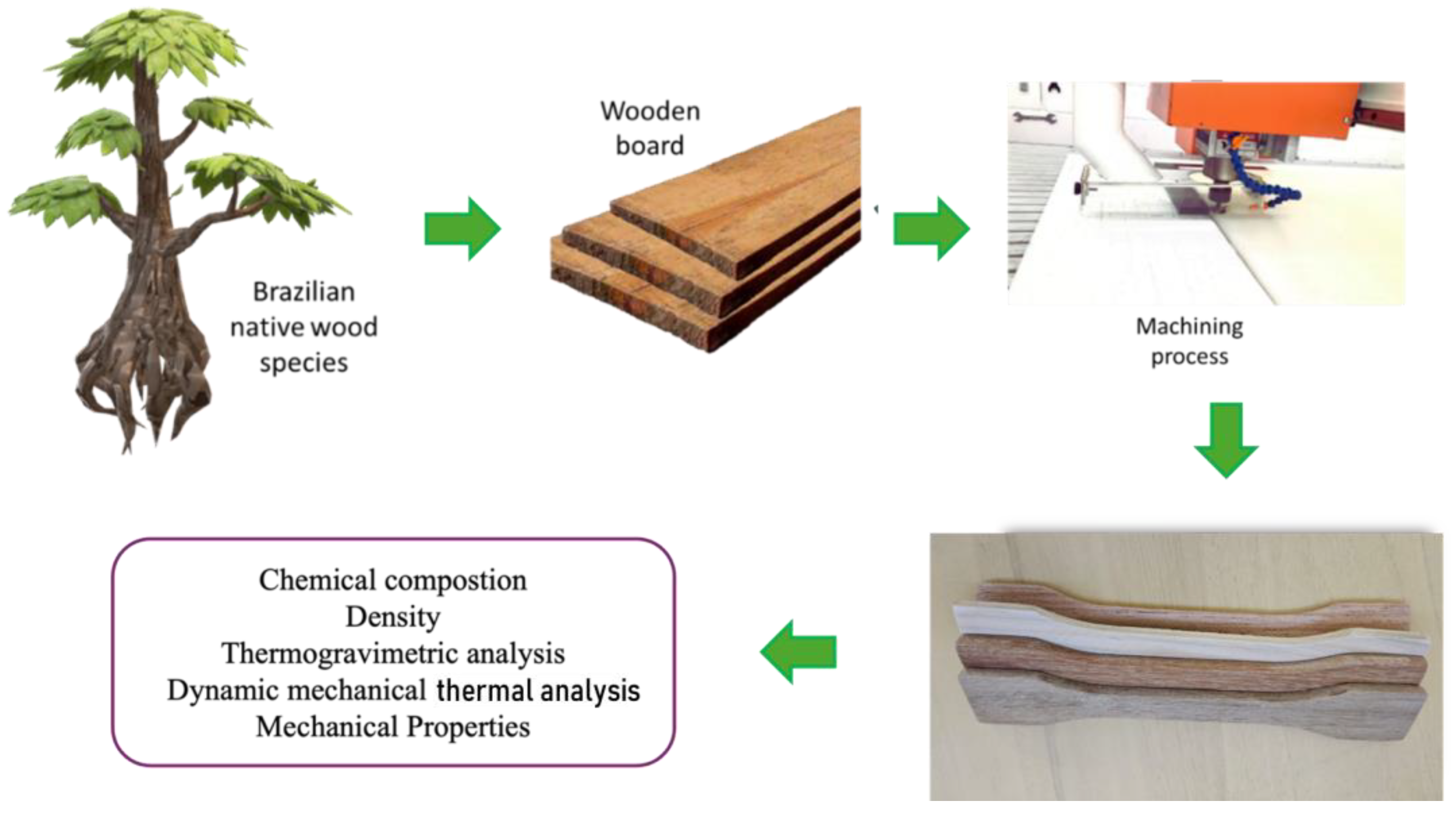 Brazilian native wood species

Wooden board

Machining process

Chemical compostion
Density
Thermogravimetric analysis
Dynamic mechanical thermal analysis
Mechanical Properties